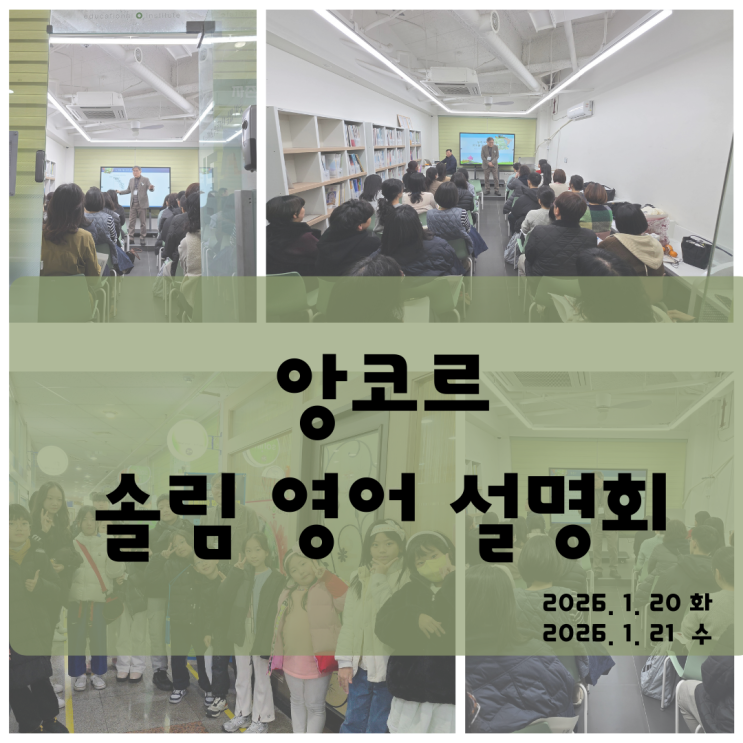 앙코르

솔림 영어 설명회

2026. 1. 20 화
2026. 1. 21 수